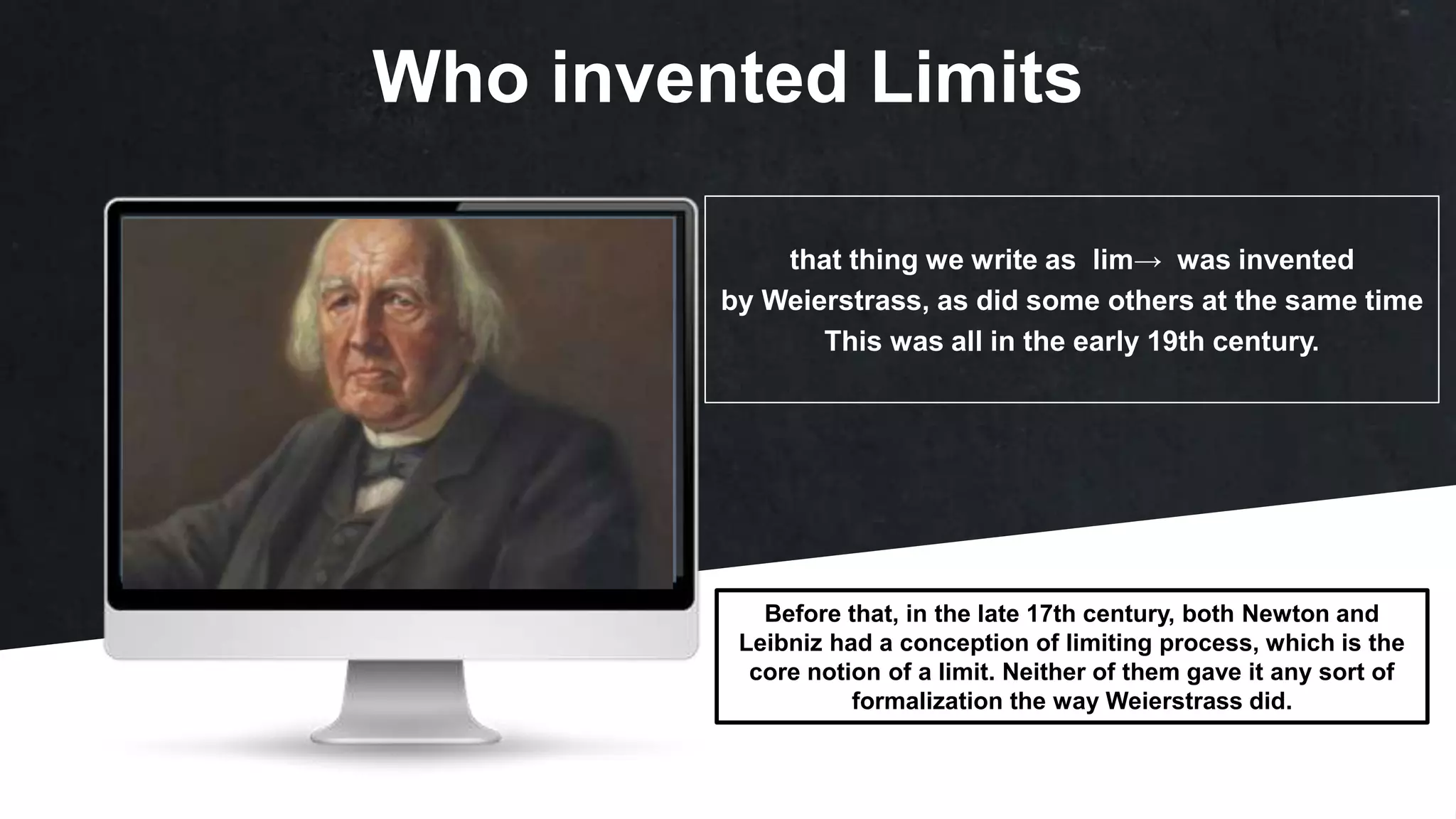 Who invented Limits

that thing we write as lim→ was invented by Weierstrass, as did some others at the same time This was all in the early 19th century.

Before that, in the late 17th century, both Newton and Leibniz had a conception of limiting process, which is the core notion of a limit. Neither of them gave it any sort of formalization the way Weierstrass did.